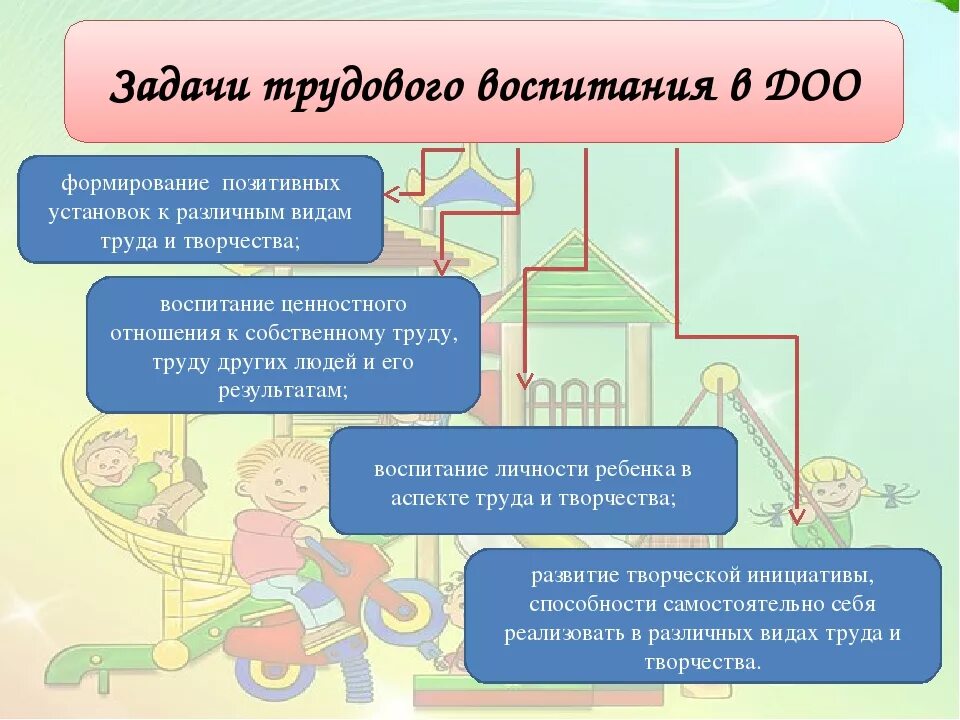 Задачи трудового воспитания в ДОО

формирование позитивных установок к различным видам труда и творчества;

воспитание ценностного отношения к собственному труду, труду других людей и его результатам;

воспитание личности ребенка в аспекте труда и творчества;

развитие творческой инициативы, способности самостоятельно себя реализовать в различных видах труда и творчества.